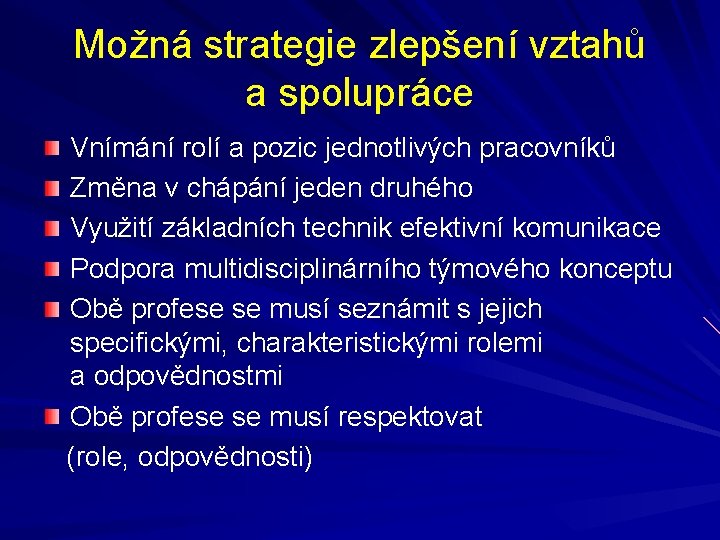 Možná strategie zlepšení vztahů a spolupráce

Vnímání rolí a pozic jednotlivých pracovníků

Změna v chápání jeden druhého

Využití základních technik efektivní komunikace

Podpora multidisciplinárního týmového konceptu

Obě profese se musí seznámit s jejich specifickými, charakteristickými rolemi a odpovědnostmi

Obě profese se musí respektovat (role, odpovědnosti)